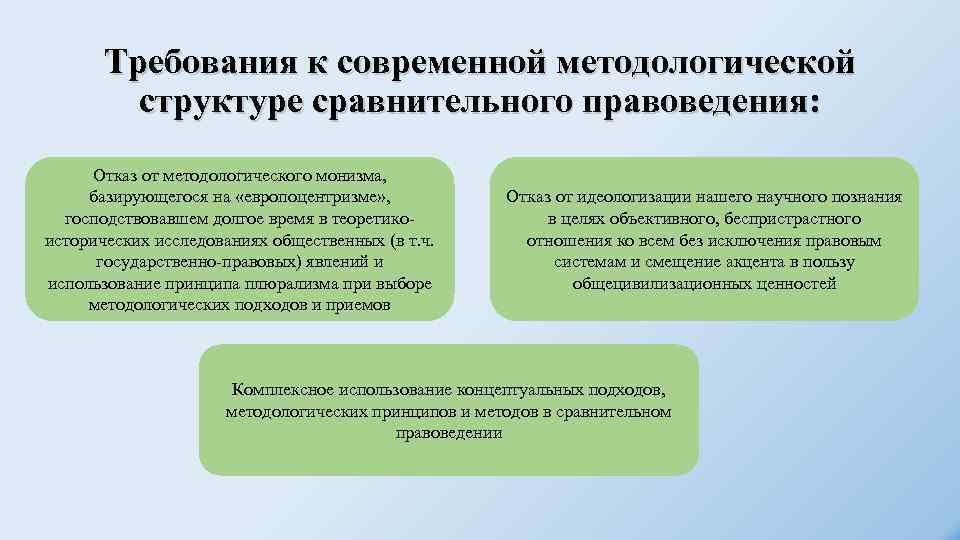 Требования к современной методологической структуре сравнительного правоведения:

Отказ от методологического монизма, базирующегося на «европоцентризме», господствовавшем долгое время в теоретико-исторических исследованиях общественных (в т.ч. государственно-правовых) явлений и использование принципа плюрализма при выборе методологических подходов и приемов

Отказ от идеологизации нашего научного познания в целях объективного, беспристрастного отношения ко всем без исключения правовым системам и смещение акцента в пользу общецивилизационных ценностей

Комплексное использование концептуальных подходов, методологических принципов и методов в сравнительном правоведении